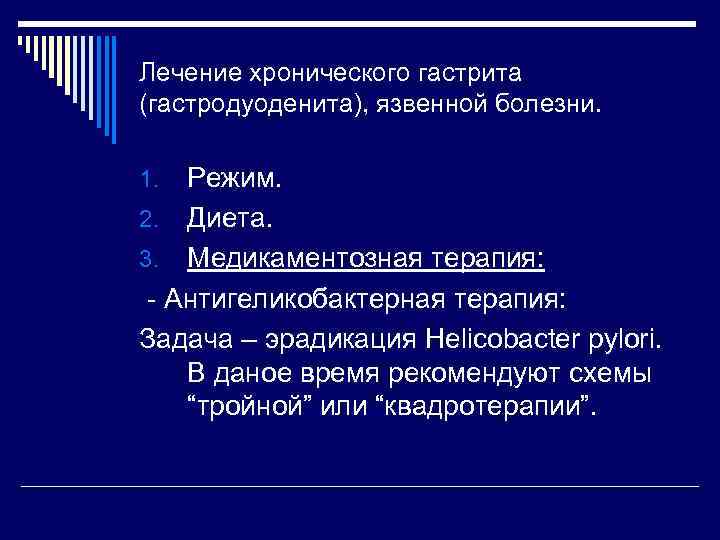 Лечение хронического гастрита (гастродуоденита), язвенной болезни.

1. Режим.
2. Диета.
3. Медикаментозная терапия:

- Антигеликобактерная терапия:

Задача – эрадикация Helicobacter pylori. В даное время рекомендуют схемы “тройной” или “квадротерапии”.